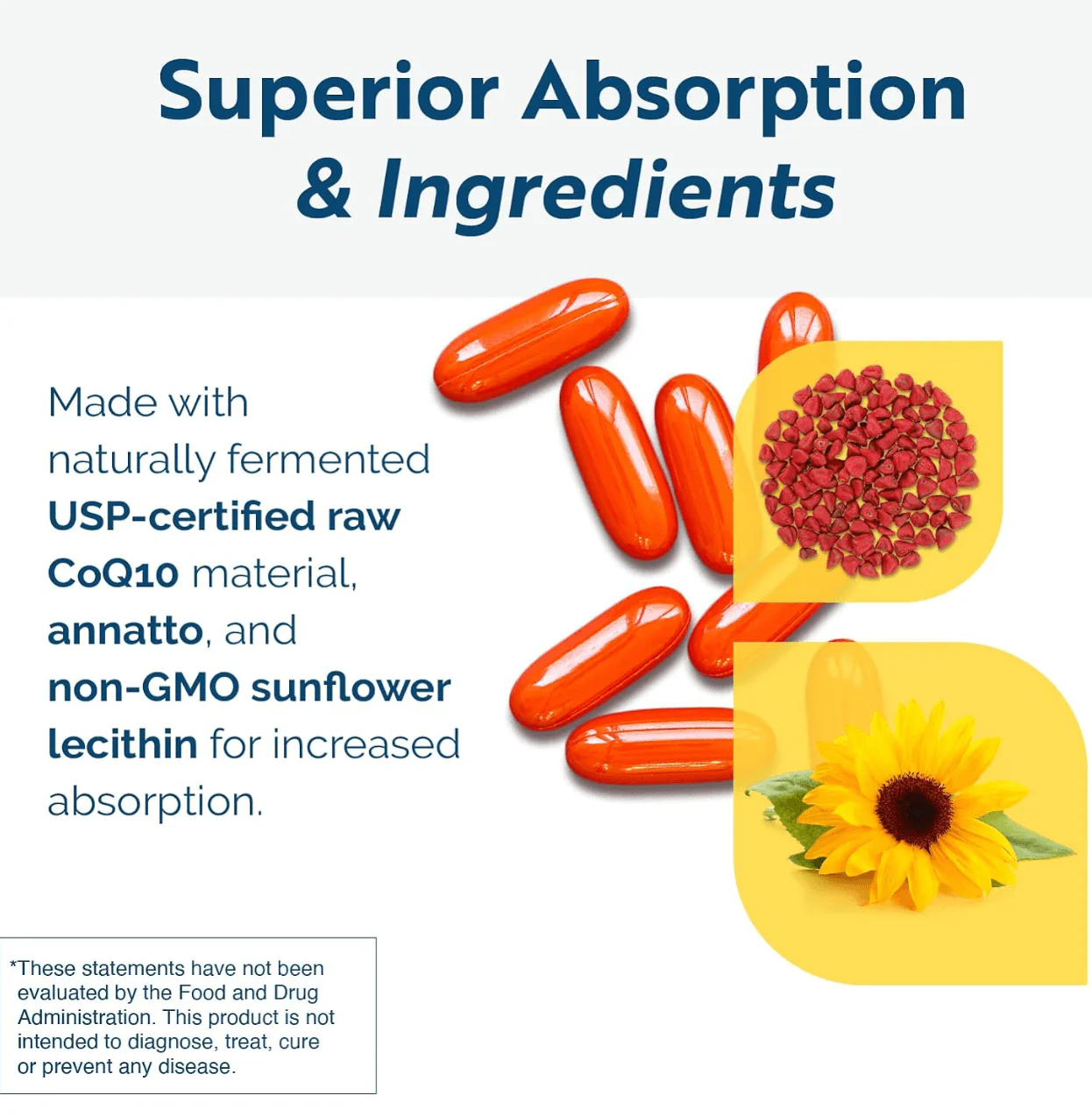 Superior Absorption
& Ingredients

Made with naturally fermented USP-certified raw CoQ10 material, annatto, and non-GMO sunflower lecithin for increased absorption.

*These statements have not been evaluated by the Food and Drug Administration. This product is not intended to diagnose, treat, cure or prevent any disease.